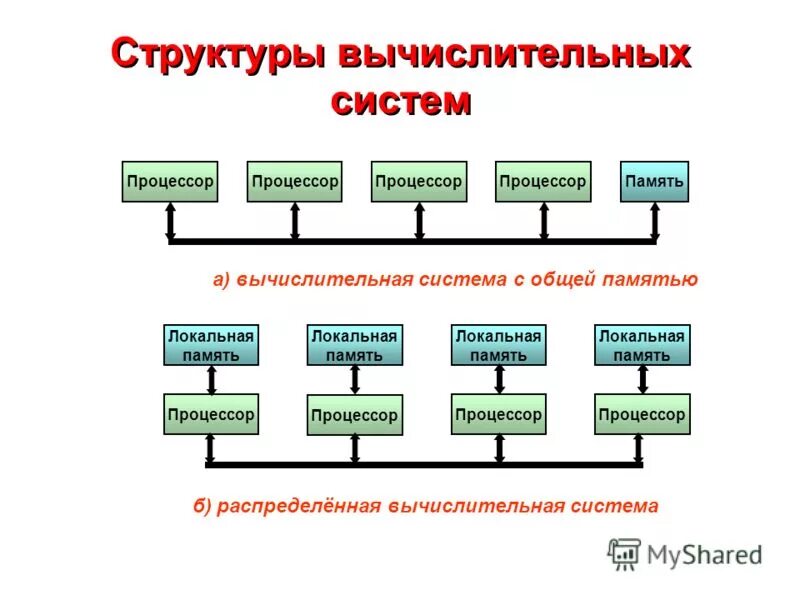 Структуры вычислительных систем

Процессор

Процессор

Процессор

Процессор

Память

а) вычислительная система с общей памятью

Локальная память

Локальная память

Локальная память

Локальная память

Процессор

Процессор

Процессор

Процессор

б) распределённая вычислительная система

MyShared